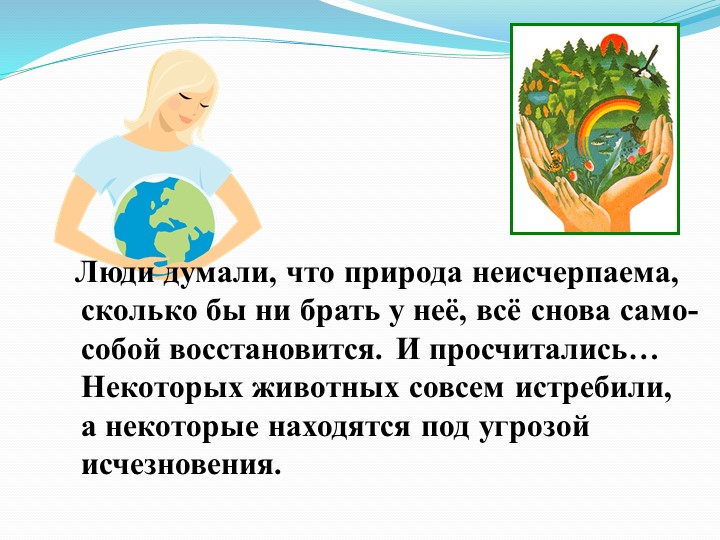 Люди думали, что природа неисчерпаема, сколько бы ни брать у неё, всё снова само-собой восстановится. И просчитались… Некоторых животных совсем истребили, а некоторые находятся под угрозой исчезновения.